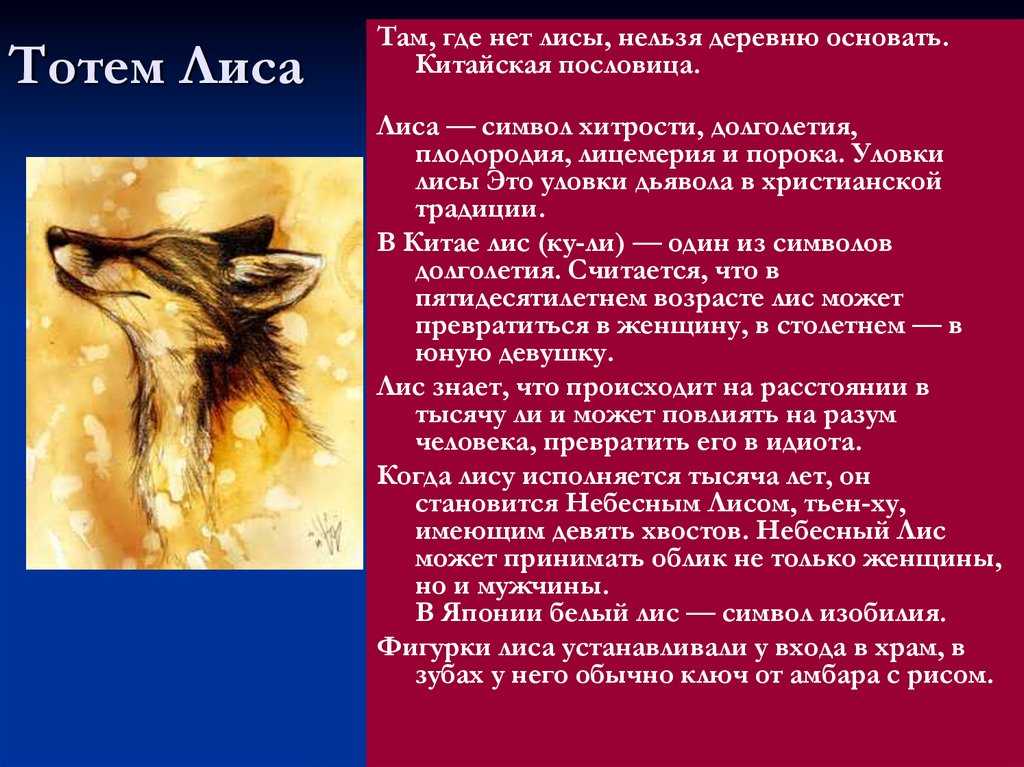 Тотем Лиса

Там, где нет лисы, нельзя деревню основать. Китайская пословица.

Лиса — символ хитрости, долголетия, плодородия, лицемерия и порока. Уловки лисы Это уловки дьявола в христианской традиции.

В Китае лис (ку-ли) — один из символов долголетия. Считается, что в пятидесятилетнем возрасте лис может превратиться в женщину, в столетнем — в юную девушку.

Лис знает, что происходит на расстоянии в тысячу ли и может повлиять на разум человека, превратить его в идиота.

Когда лису исполняется тысяча лет, он становится Небесным Лисом, тьен-ху, имеющим девять хвостов. Небесный Лис может принимать облик не только женщины, но и мужчины.
В Японии белый лис — символ изобилия.

Фигурки лиса устанавливали у входа в храм, в зубах у него обычно ключ от амбара с рисом.